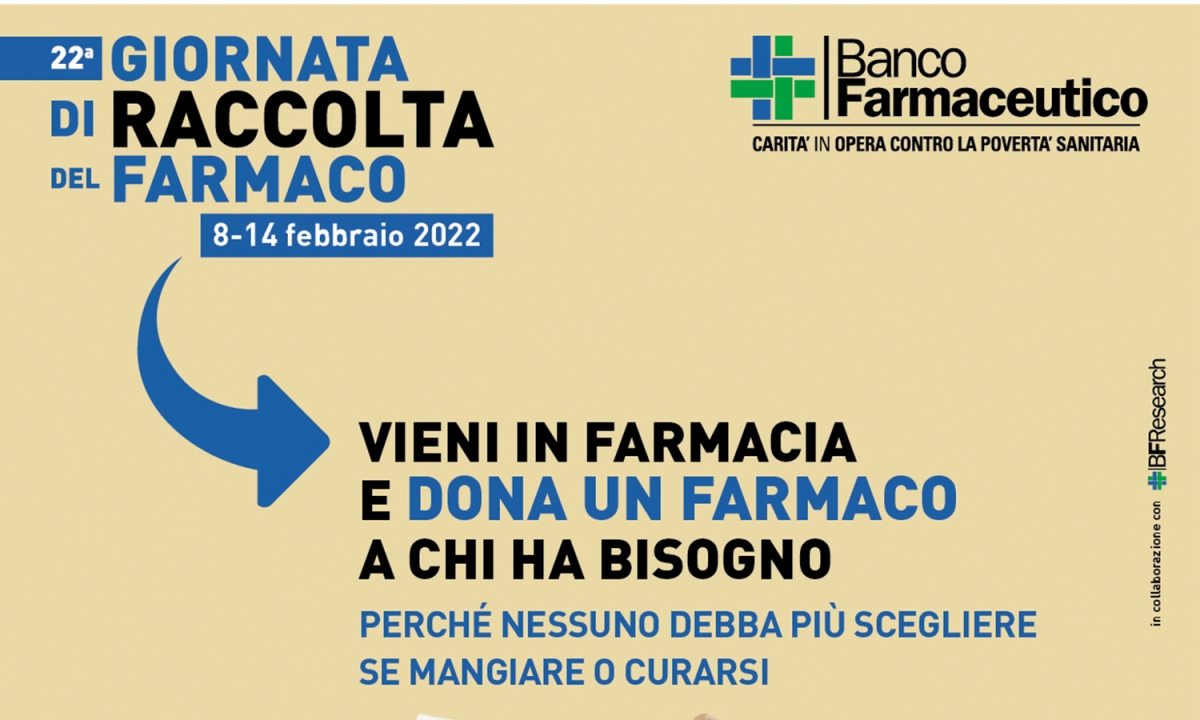 22ª GIORNATA
DI RACCOLTA
DEL FARMACO
8-14 febbraio 2022

Banco Farmaceutico
CARITA' IN OPERA CONTRO LA POVERTA' SANITARIA

VIENI IN FARMACIA
E DONA UN FARMACO
A CHI HA BISOGNO

PERCHÉ NESSUNO DEBBA PIÙ SCEGLIERE
SE MANGIARE O CURARSI

in collaborazione con BFResearch